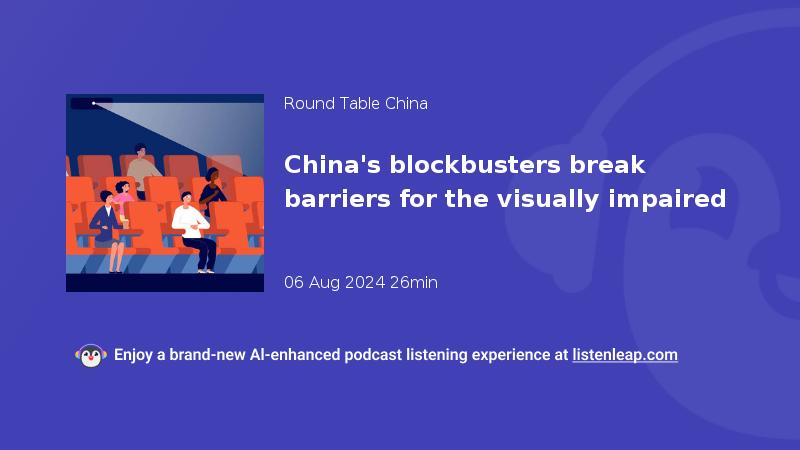 Round Table China

China's blockbusters break barriers for the visually impaired

06 Aug 2024 26min

Enjoy a brand-new AI-enhanced podcast listening experience at listenleap.com